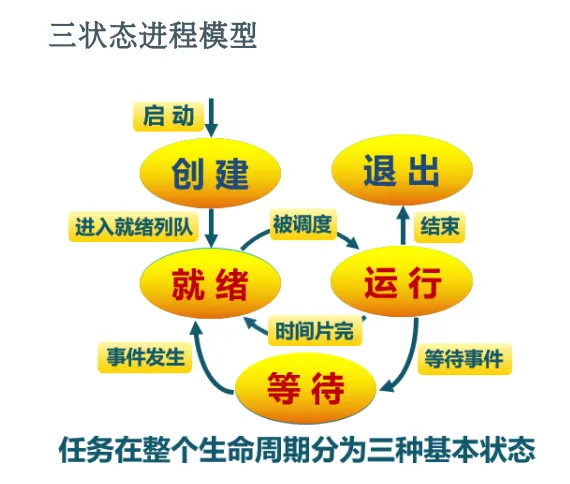 三状态进程模型

启动

创建

退出

进入就绪列队

被调度

结束

就绪

运行

时间片完

事件发生

等待事件

等待

任务在整个生命周期分为三种基本状态